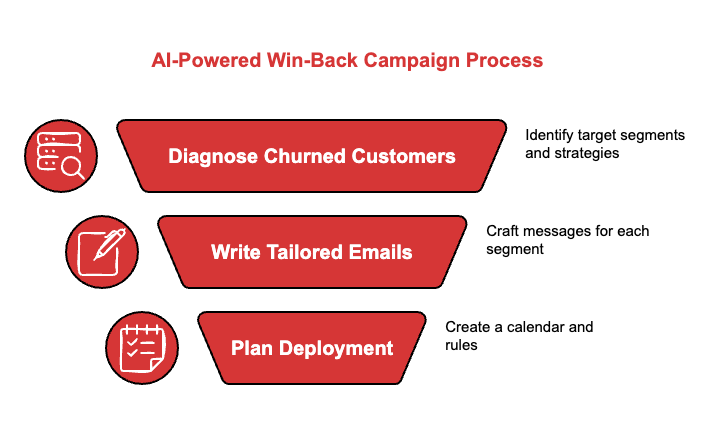 AI-Powered Win-Back Campaign Process

Diagnose Churned Customers

Identify target segments and strategies

Write Tailored Emails

Craft messages for each segment

Plan Deployment

Create a calendar and rules